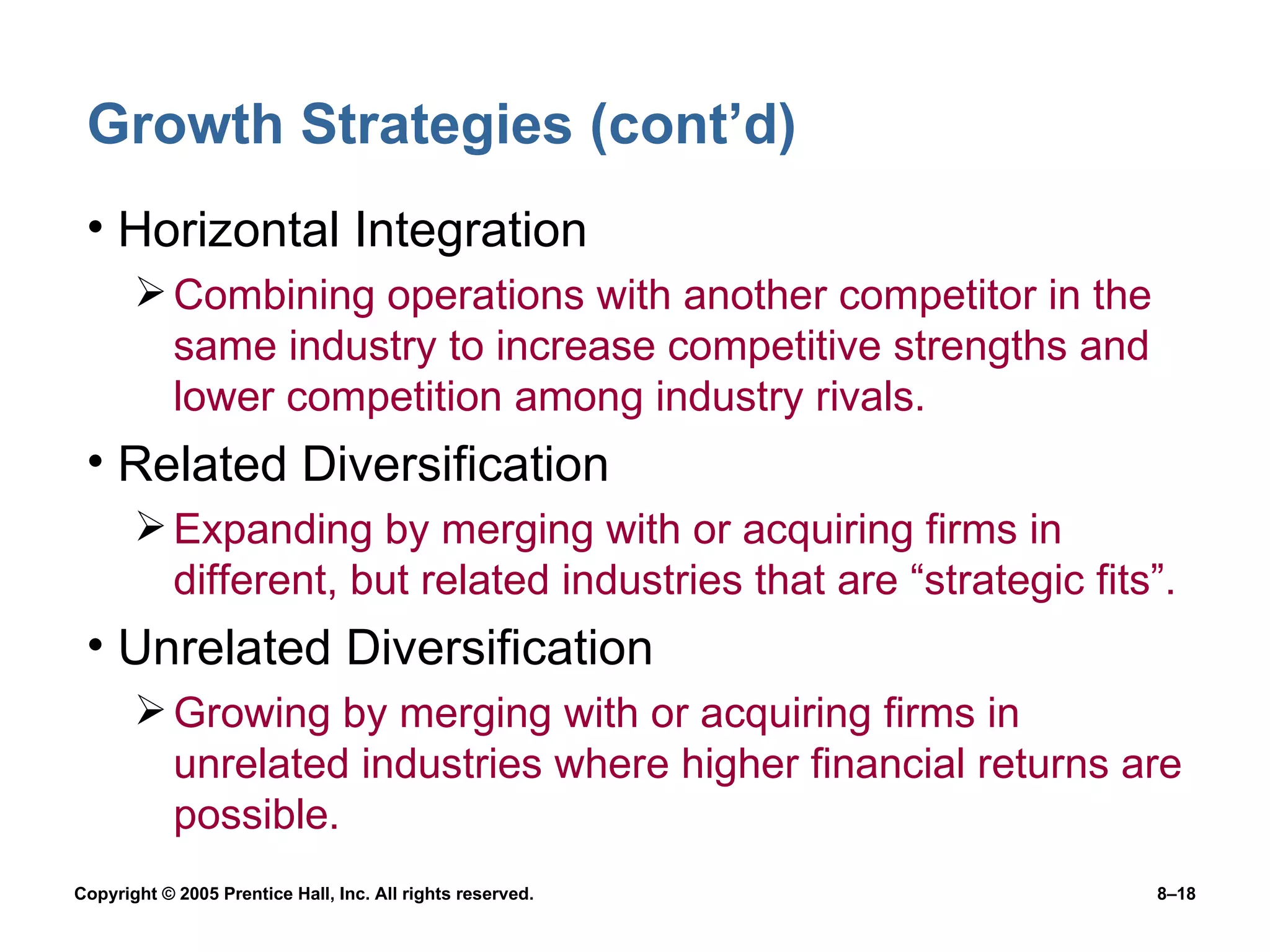 Growth Strategies (cont’d)

• Horizontal Integration

➢ Combining operations with another competitor in the same industry to increase competitive strengths and lower competition among industry rivals.

• Related Diversification

➢ Expanding by merging with or acquiring firms in different, but related industries that are “strategic fits”.

• Unrelated Diversification

➢ Growing by merging with or acquiring firms in unrelated industries where higher financial returns are possible.

Copyright © 2005 Prentice Hall, Inc. All rights reserved.

8–18